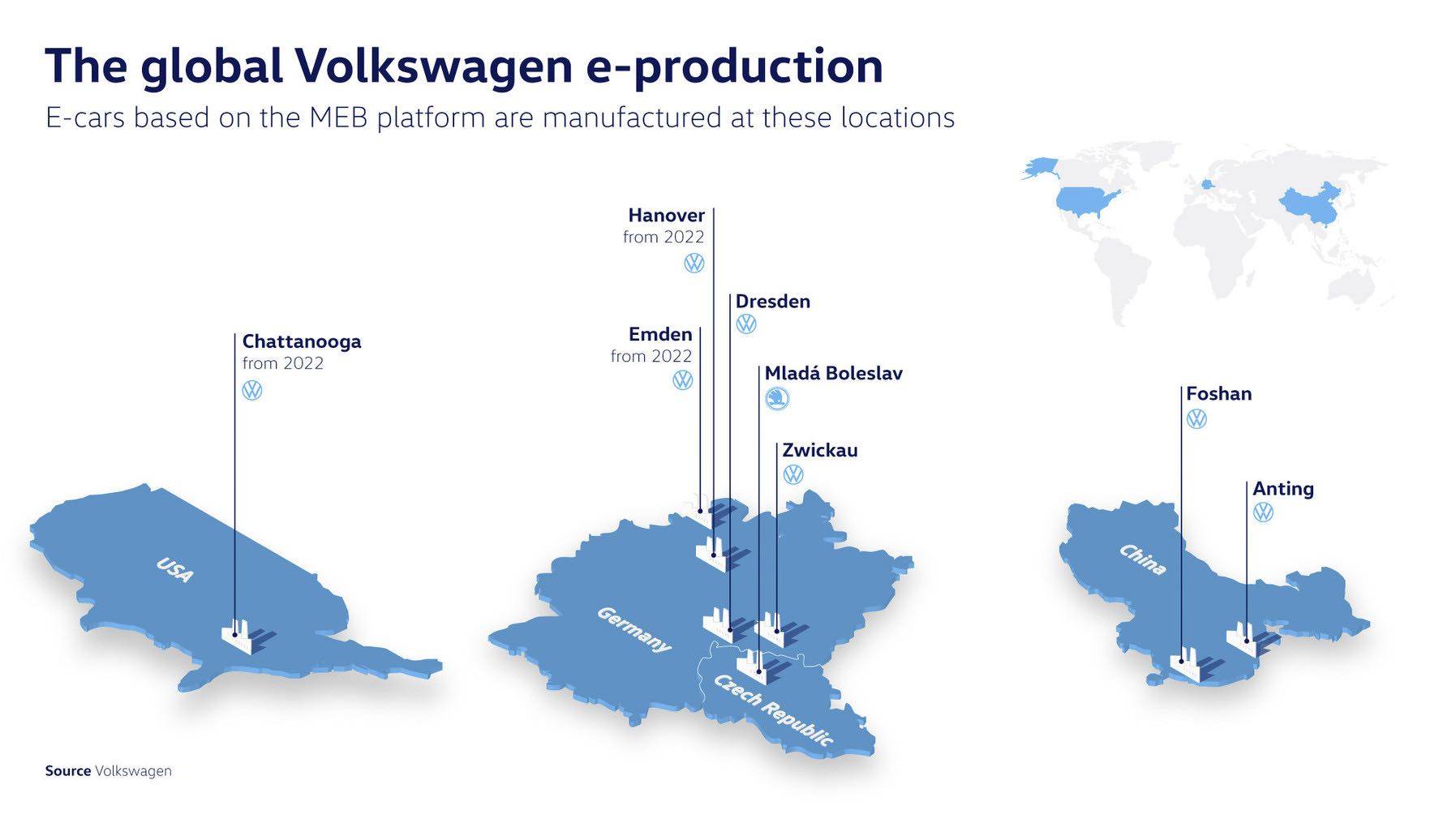 The global Volkswagen e-production

E-cars based on the MEB platform are manufactured at these locations

Chattanooga
from 2022

USA

Hanover
from 2022

Emden
from 2022

Dresden

Mladá Boleslav

Zwickau

Germany

Czech Republic

Foshan

Anting

China

Source Volkswagen